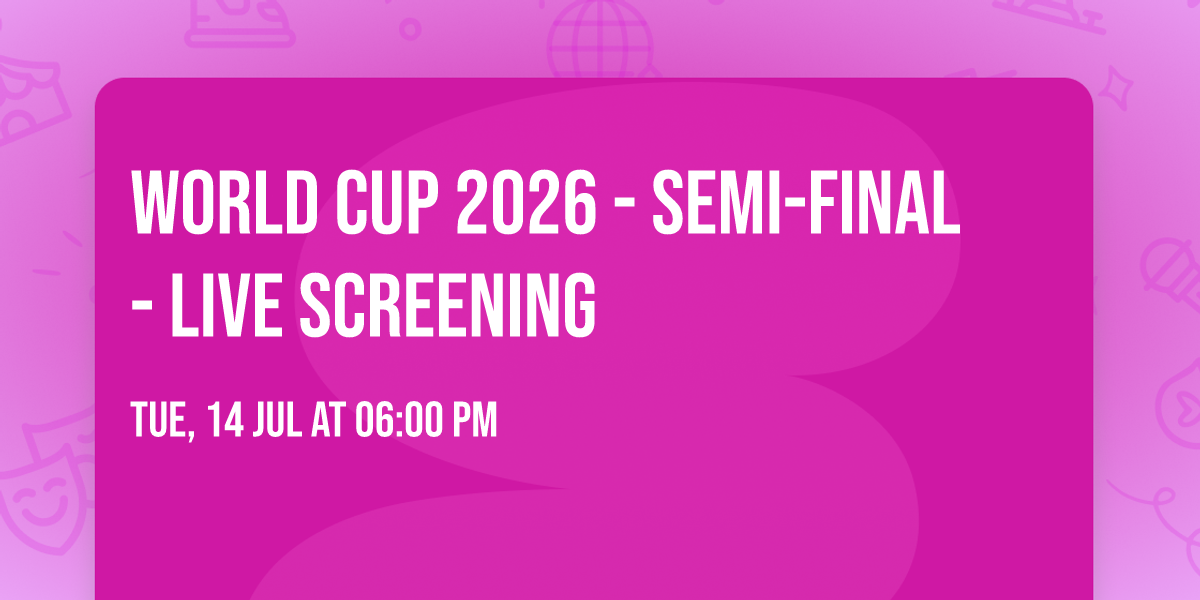 WORLD CUP 2026 - SEMI-FINAL - LIVE SCREENING

TUE, 14 JUL AT 06:00 PM